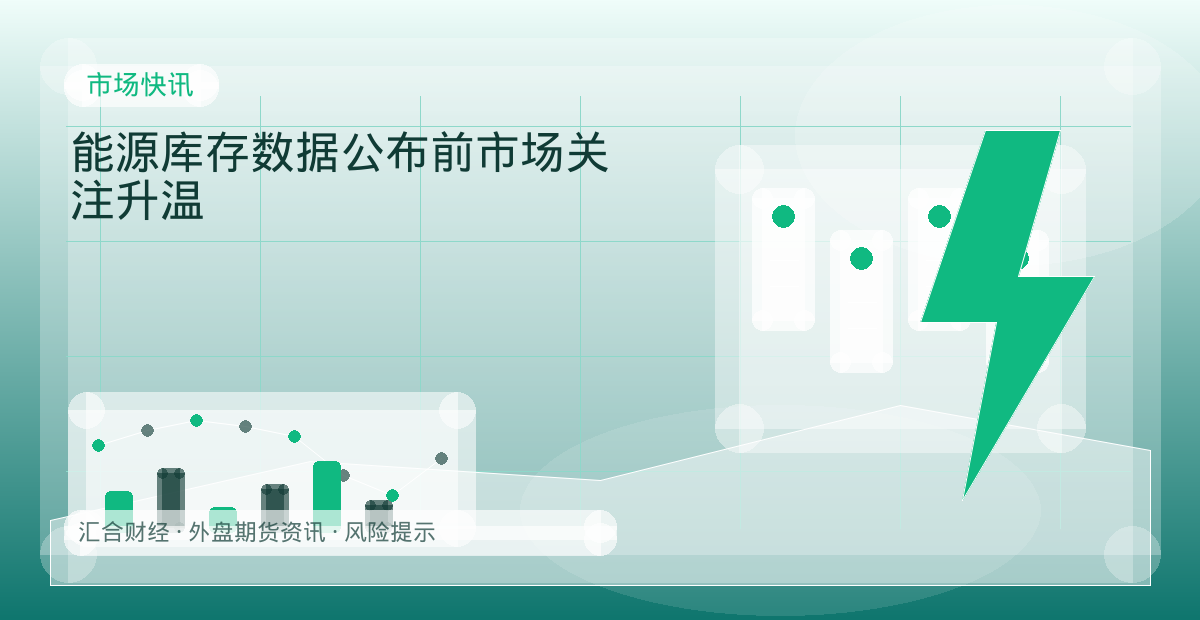 市场快讯

能源库存数据公布前市场关注升温

汇合财经 · 外盘期货资讯 · 风险提示